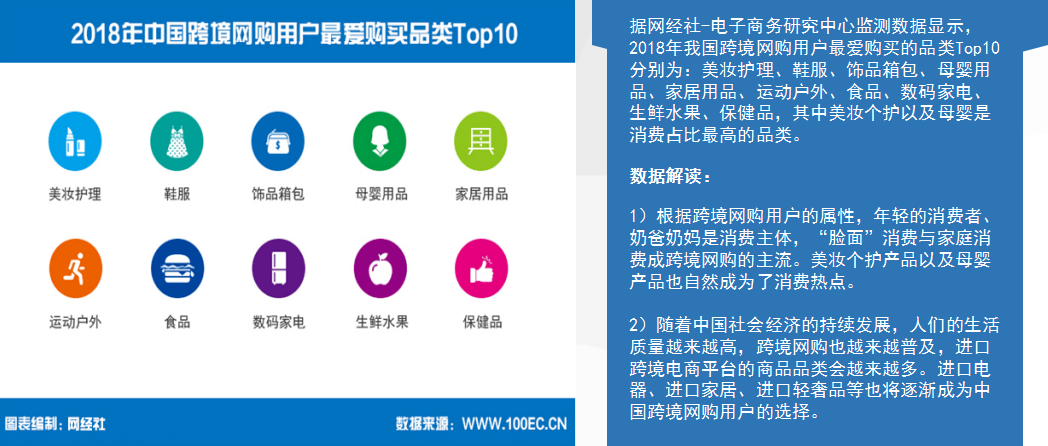 2018年中国跨境网购用户最爱购买品类Top10

美妆护理
鞋服
饰品箱包
母婴用品
家居用品
运动户外
食品
数码家电
生鲜水果
保健品

图表编制：网经社
数据来源：WWW.100EC.CN

据网经社-电子商务研究中心监测数据显示，2018年我国跨境网购用户最爱购买的品类Top10分别为：美妆护理、鞋服、饰品箱包、母婴用品、家居用品、运动户外、食品、数码家电、生鲜水果、保健品，其中美妆个护以及母婴是消费占比最高的品类。

数据解读：

1）根据跨境网购用户的属性，年轻的消费者、奶爸奶妈是消费主体，“脸面”消费与家庭消费成跨境网购的主流。美妆个护产品以及母婴产品也自然成为了消费热点。

2）随着中国社会经济的持续发展，人们的生活质量越来越高，跨境网购也越来越普及，进口跨境电商平台的商品品类会越来越多。进口电器、进口家居、进口轻奢品等也将逐渐成为中国跨境网购用户的选择。